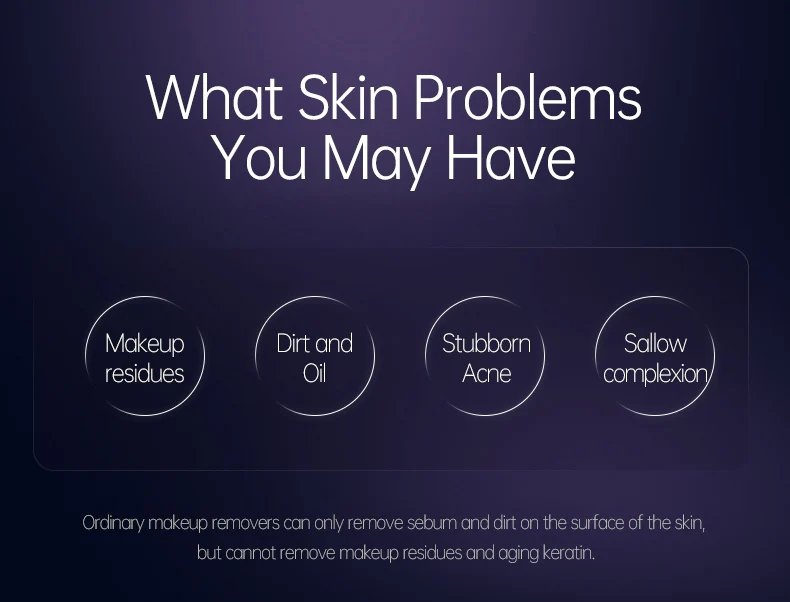 What Skin Problems You May Have

Makeup residues

Dirt and Oil

Stubborn Acne

Sallow complexion

Ordinary makeup removers can only remove sebum and dirt on the surface of the skin, but cannot remove makeup residues and aging keratin.